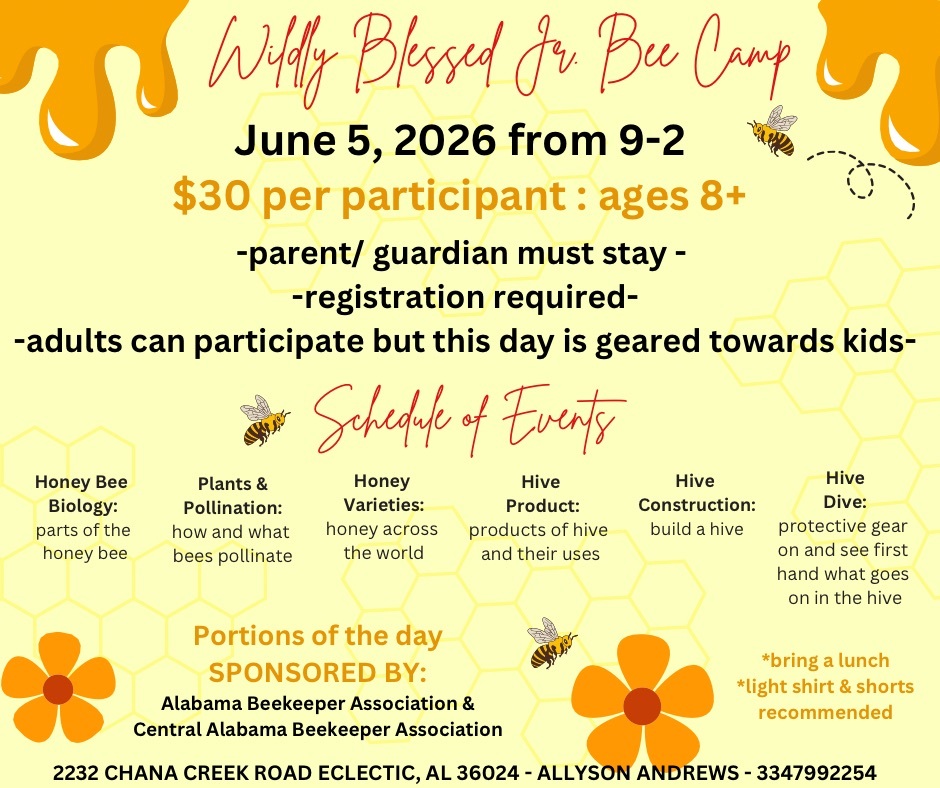 Wildly Blessed Jr. Bee Camp

June 5, 2026 from 9-2

$30 per participant : ages 8+

-parent/ guardian must stay -

-registration required-

-adults can participate but this day is geared towards kids-

Schedule of Events

Honey Bee Biology: parts of the honey bee

Plants & Pollination: how and what bees pollinate

Honey Varieties: honey across the world

Hive Product: products of hive and their uses

Hive Construction: build a hive

Hive Dive: protective gear on and see first hand what goes on in the hive

Portions of the day SPONSORED BY:

Alabama Beekeeper Association & Central Alabama Beekeeper Association

*bring a lunch
*light shirt & shorts recommended

2232 CHANA CREEK ROAD ECLECTIC, AL 36024 - ALLYSON ANDREWS - 3347992254